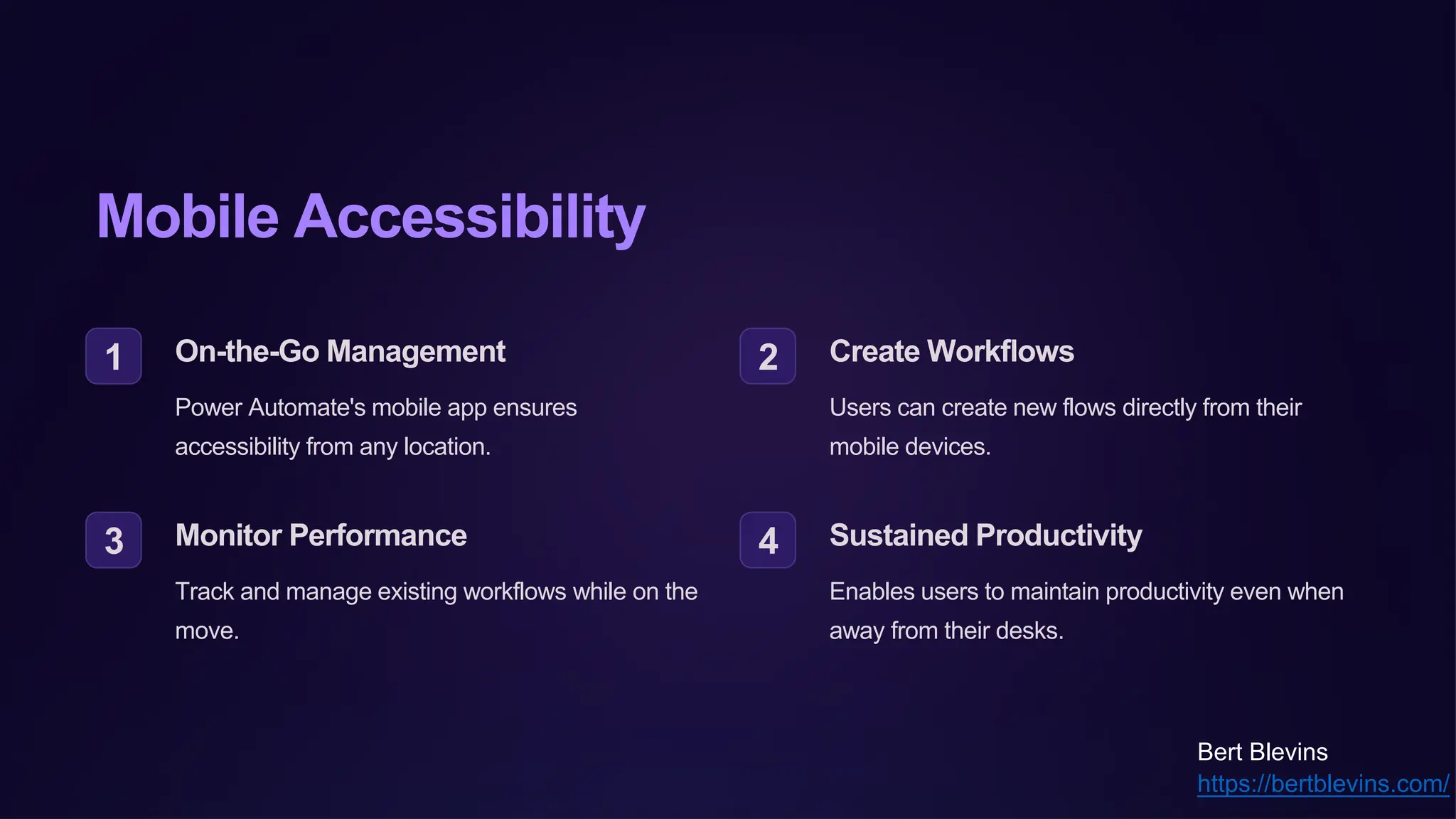 Mobile Accessibility

1 On-the-Go Management

Power Automate's mobile app ensures accessibility from any location.

2 Create Workflows

Users can create new flows directly from their mobile devices.

3 Monitor Performance

Track and manage existing workflows while on the move.

4 Sustained Productivity

Enables users to maintain productivity even when away from their desks.

Bert Blevins
https://bertblevins.com/